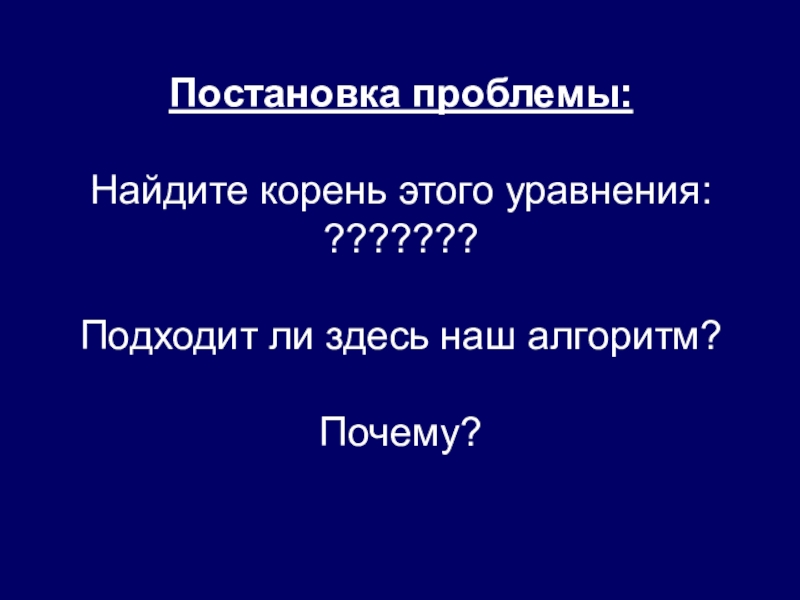 Постановка проблемы:

Найдите корень этого уравнения:
???????

Подходит ли здесь наш алгоритм?

Почему?